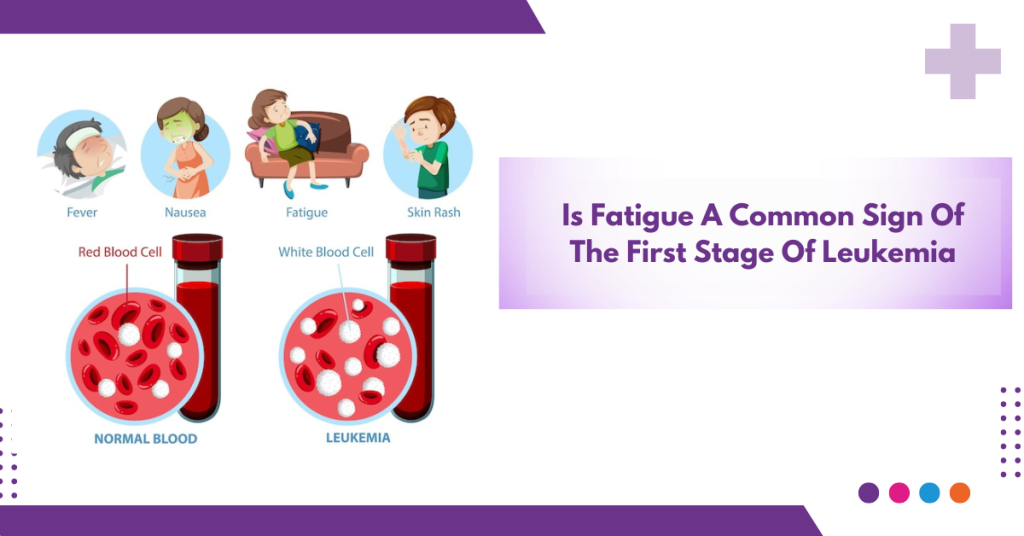 Fever
Nausea
Fatigue
Skin Rash

Red Blood Cell
White Blood Cell

NORMAL BLOOD
LEUKEMIA

Is Fatigue A Common Sign Of The First Stage Of Leukemia